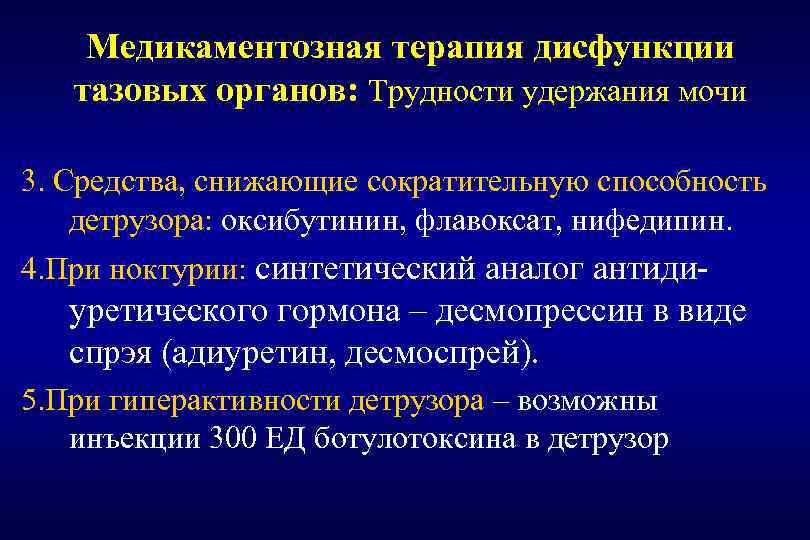 Медикаментозная терапия дисфункции тазовых органов: Трудности удержания мочи

3. Средства, снижающие сократительную способность детрузора: оксибутинин, флавоксат, нифедипин.

4.При ноктурии: синтетический аналог антидиуретического гормона – десмопрессин в виде спрэя (адиуретин, десмоспрей).

5.При гиперактивности детрузора – возможны инъекции 300 ЕД ботулотоксина в детрузор